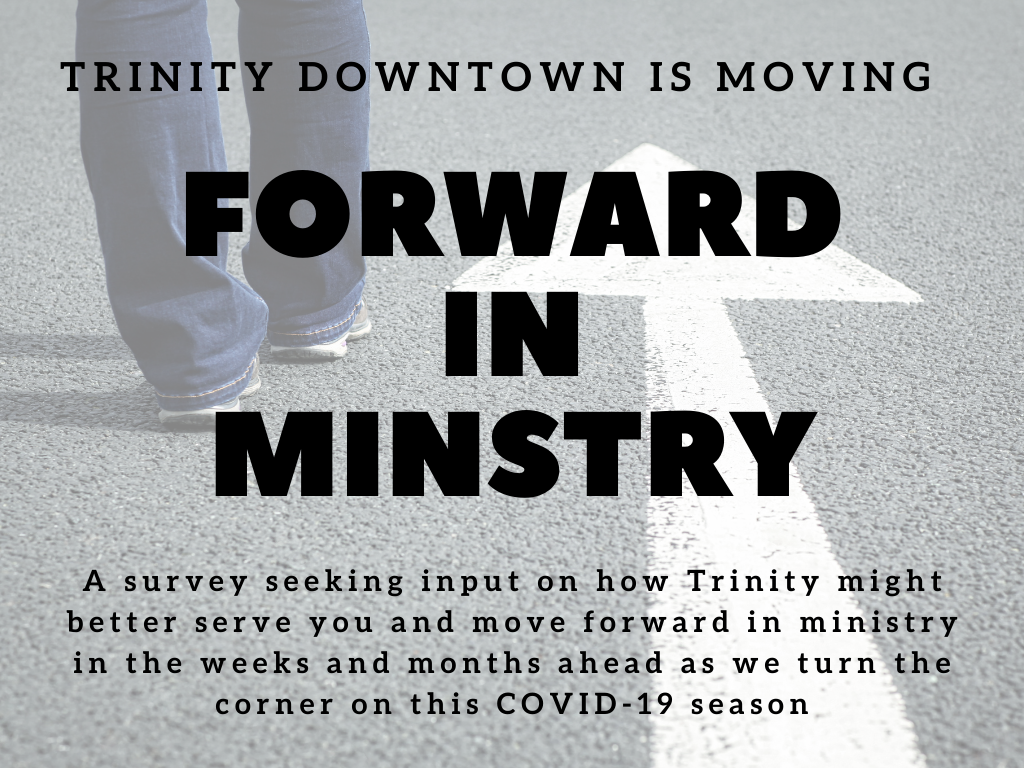 TRINITY DOWNTOWN IS MOVING

FORWARD IN MINSTRY

A survey seeking input on how Trinity might better serve you and move forward in ministry in the weeks and months ahead as we turn the corner on this COVID-19 season